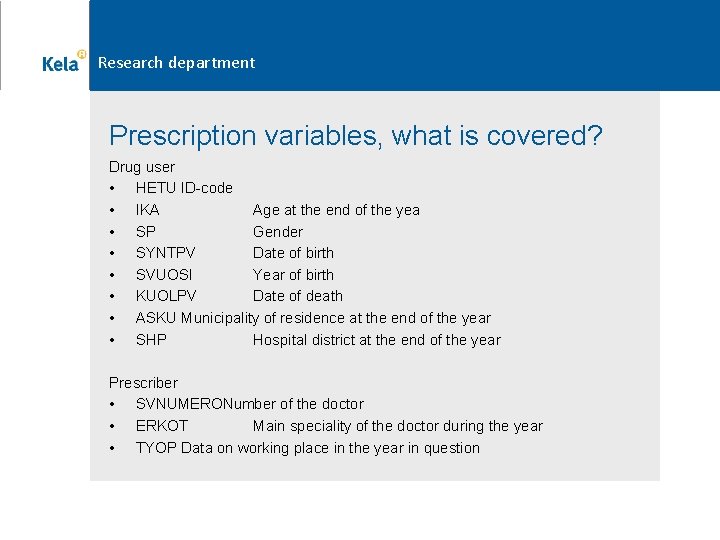 Kela Research department

Prescription variables, what is covered?

Drug user
• HETU ID-code
• IKA Age at the end of the yea
• SP Gender
• SYNTPV Date of birth
• SVUOSI Year of birth
• KUOLPV Date of death
• ASKU Municipality of residence at the end of the year
• SHP Hospital district at the end of the year

Prescriber
• SVNUMERONumber of the doctor
• ERKOT Main speciality of the doctor during the year
• TYOP Data on working place in the year in question